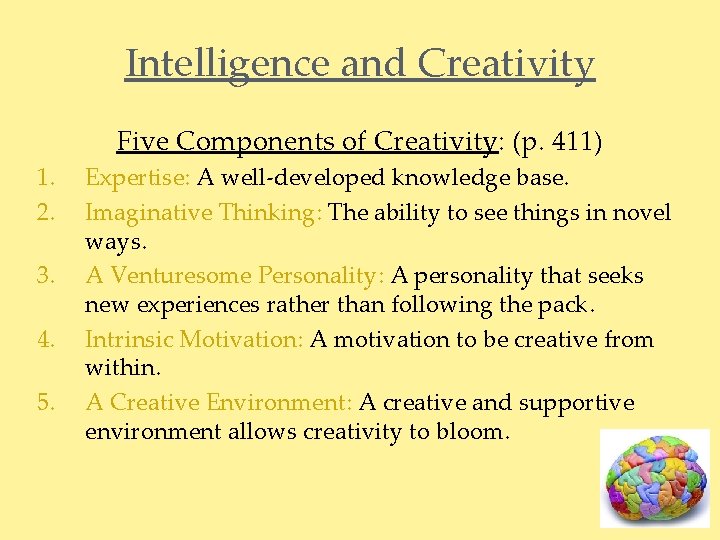 Intelligence and Creativity

Five Components of Creativity: (p. 411)

1. Expertise: A well-developed knowledge base.
2. Imaginative Thinking: The ability to see things in novel ways.
3. A Venturesome Personality: A personality that seeks new experiences rather than following the pack.
4. Intrinsic Motivation: A motivation to be creative from within.
5. A Creative Environment: A creative and supportive environment allows creativity to bloom.